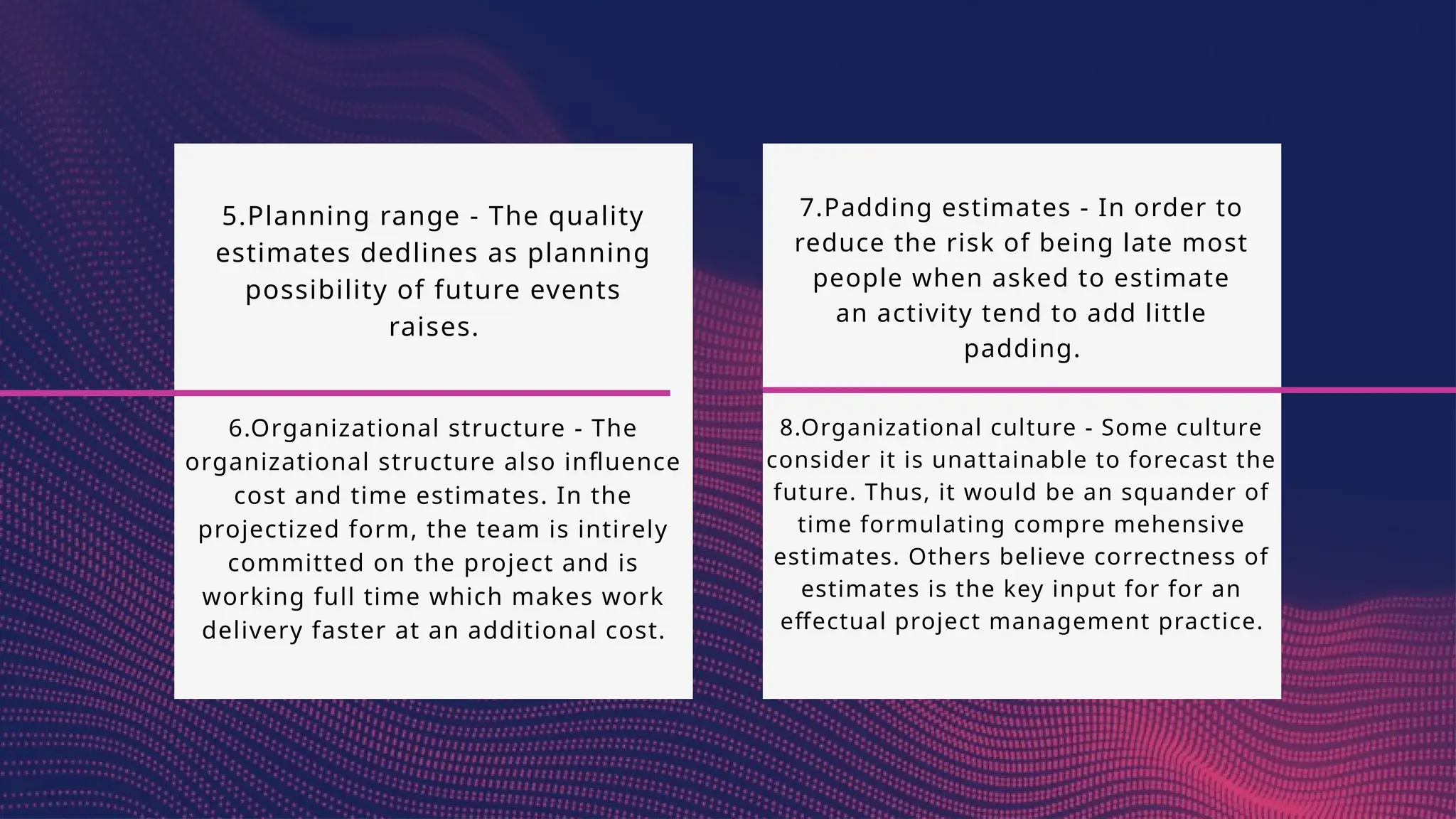 5.Planning range - The quality estimates dedlines as planning possibility of future events raises.

6.Organizational structure - The organizational structure also influence cost and time estimates. In the projectized form, the team is intirely committed on the project and is working full time which makes work delivery faster at an additional cost.

7.Padding estimates - In order to reduce the risk of being late most people when asked to estimate an activity tend to add little padding.

8.Organizational culture - Some culture consider it is unattainable to forecast the future. Thus, it would be an squander of time formulating compre mehensive estimates. Others believe correctness of estimates is the key input for for an effectual project management practice.